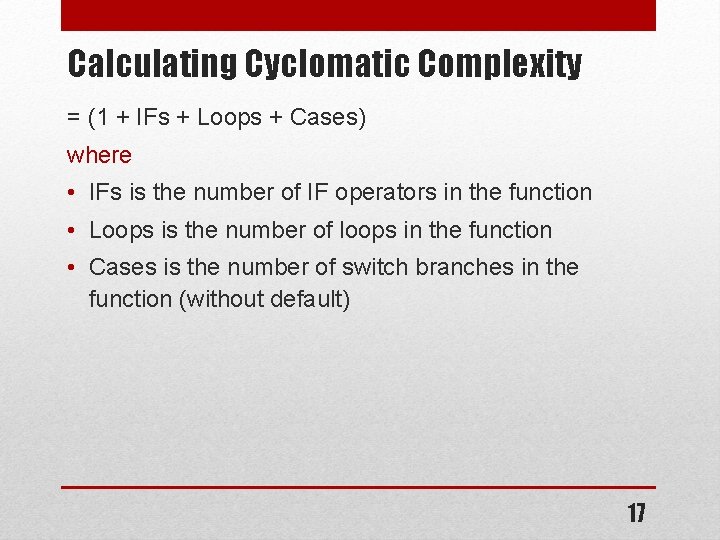 Calculating Cyclomatic Complexity

= (1 + IFs + Loops + Cases)

where

• IFs is the number of IF operators in the function
• Loops is the number of loops in the function
• Cases is the number of switch branches in the function (without default)

17